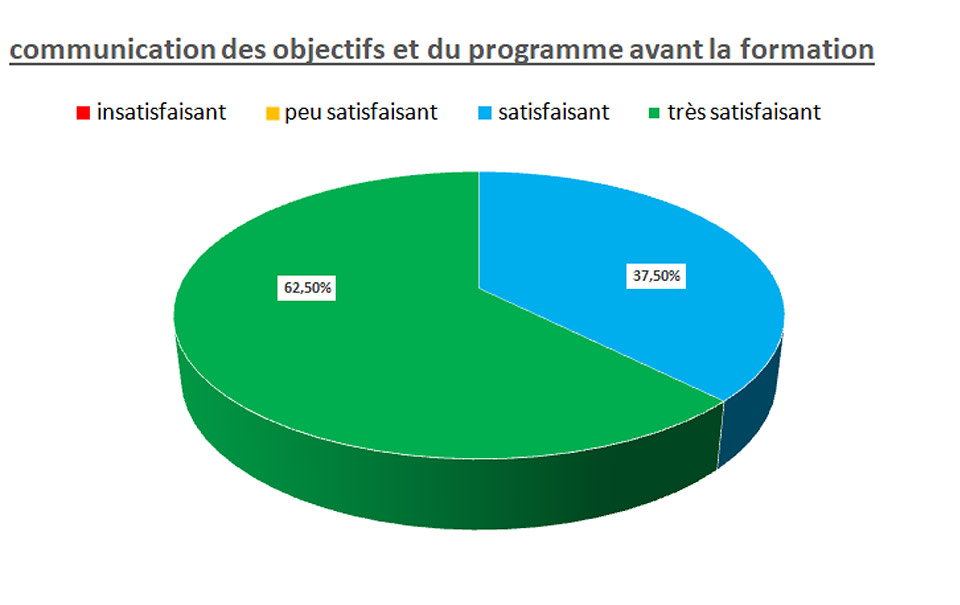 communication des objectifs et du programme avant la formation

insatisfaisant peu satisfaisant satisfaisant très satisfaisant

62,50%

37,50%